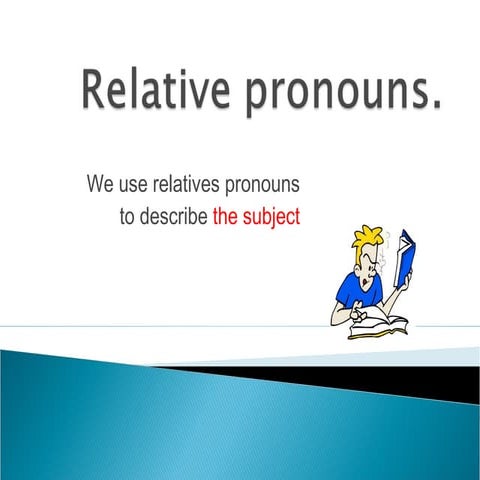 Relative pronouns.

We use relatives pronouns to describe the subject